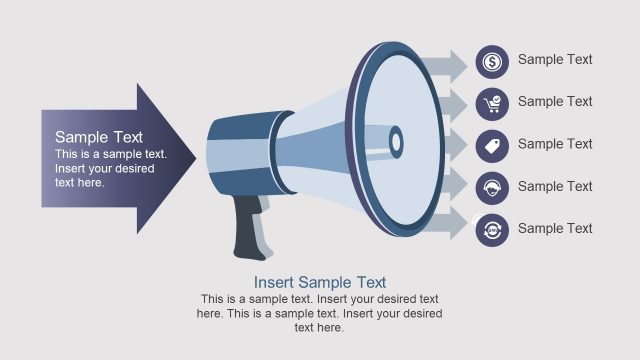 Sample Text
This is a sample text. Insert your desired text here.

Sample Text

Sample Text

Sample Text

Sample Text

Sample Text

Insert Sample Text
This is a sample text. Insert your desired text here. This is a sample text. Insert your desired text here.